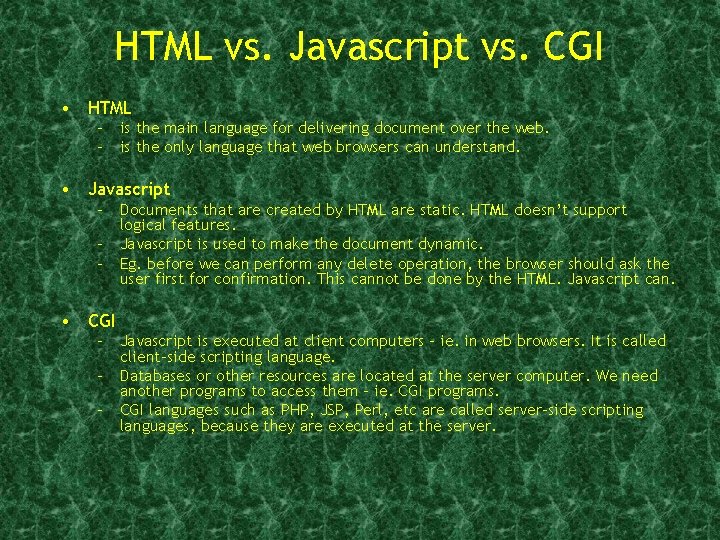 HTML vs. Javascript vs. CGI

• HTML
– is the main language for delivering document over the web.
– is the only language that web browsers can understand.

• Javascript
– Documents that are created by HTML are static. HTML doesn't support logical features.
– Javascript is used to make the document dynamic.
– Eg. before we can perform any delete operation, the browser should ask the user first for confirmation. This cannot be done by the HTML. Javascript can.

• CGI
– Javascript is executed at client computers – ie. in web browsers. It is called client-side scripting language.
– Databases or other resources are located at the server computer. We need another programs to access them – ie. CGI programs.
– CGI languages such as PHP, JSP, Perl, etc are called server-side scripting languages, because they are executed at the server.